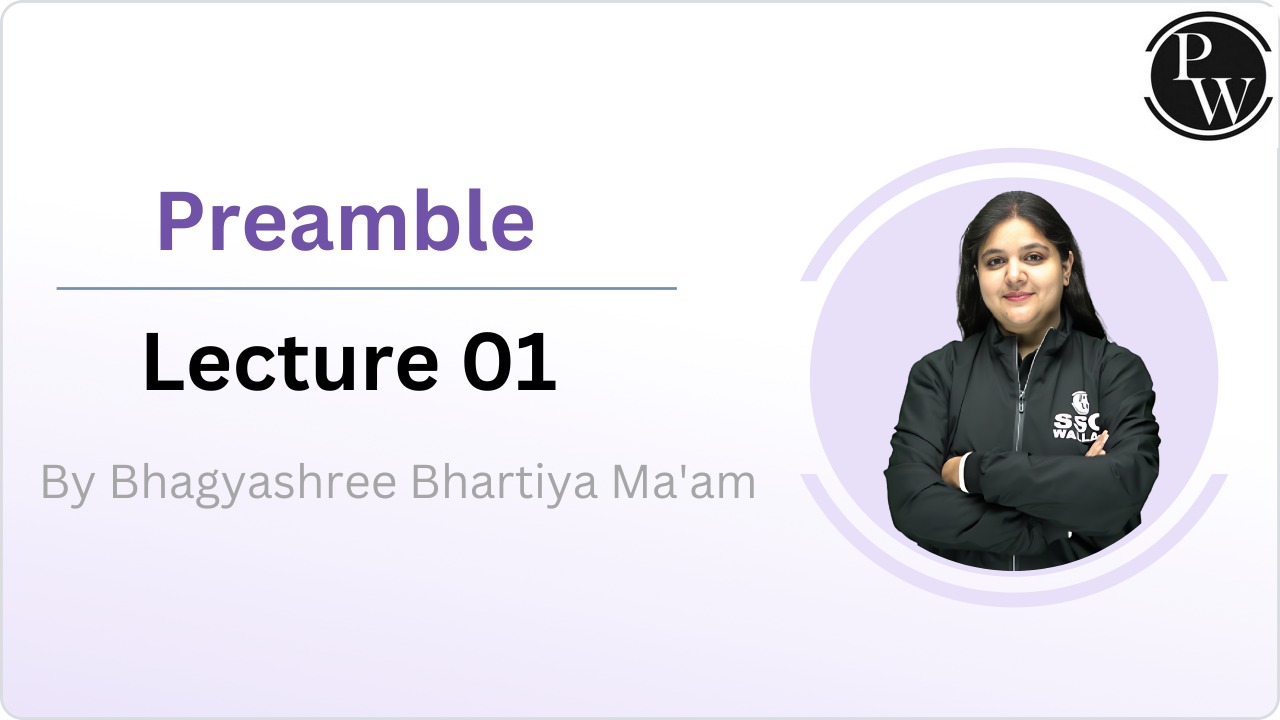 PW

Preamble

Lecture 01

By Bhagyashree Bhartiya Ma'am

SSC WALLAH